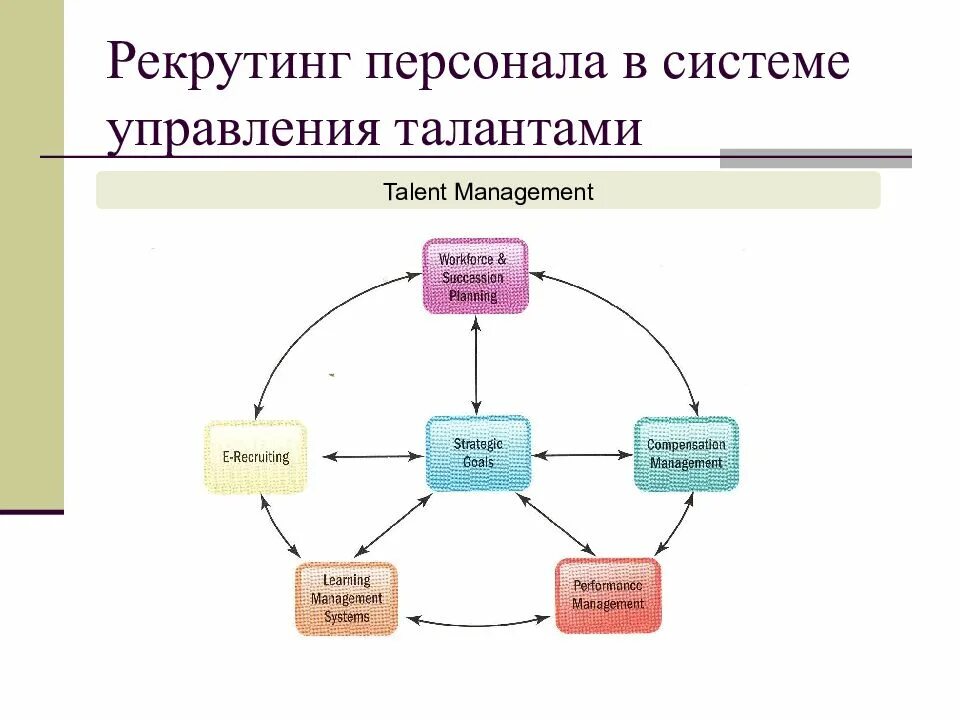 Рекрутинг персонала в системе управления талантами

Talent Management

Workforce & Succession Planning

E-Recruiting

Strategic Goals

Compensation Management

Learning Management Systems

Performance Management